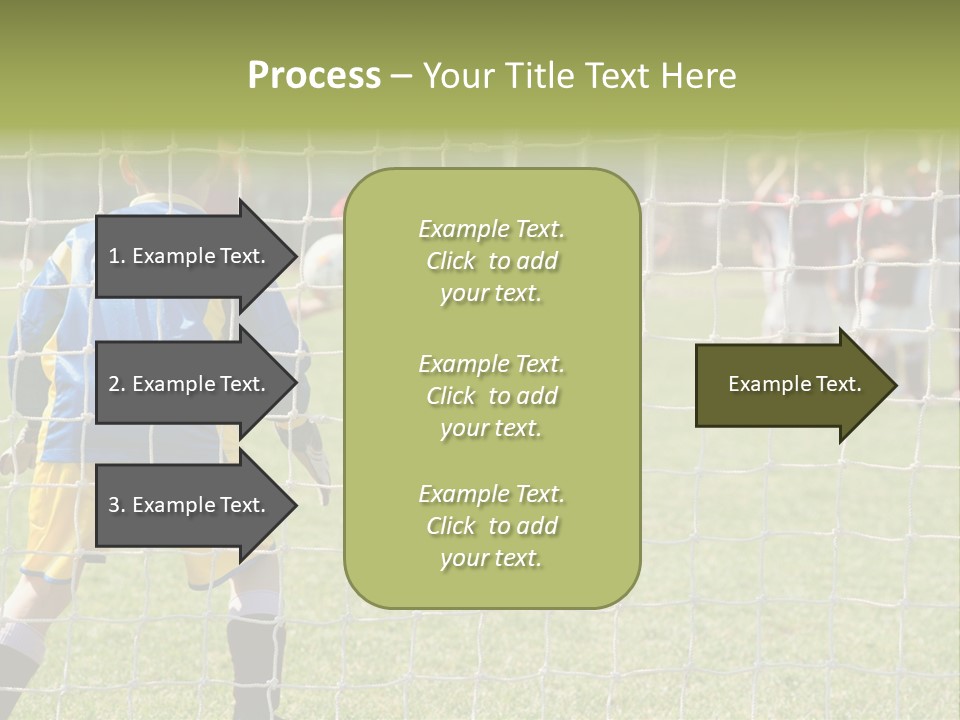 Process – Your Title Text Here

1. Example Text.

2. Example Text.

3. Example Text.

Example Text. Click to add your text.

Example Text. Click to add your text.

Example Text. Click to add your text.

Example Text.